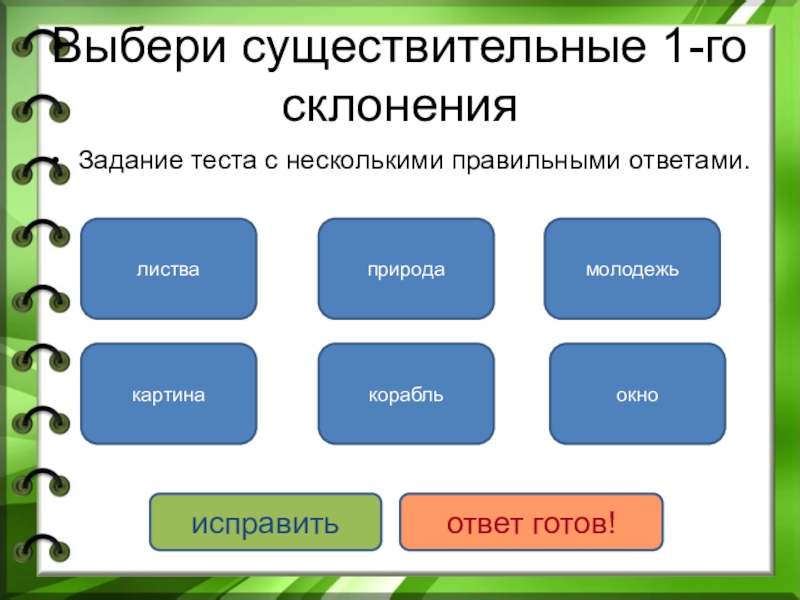 Выбери существительные 1-го склонения

• Задание теста с несколькими правильными ответами.

листва

природа

молодежь

картина

корабль

окно

исправить

ответ готов!